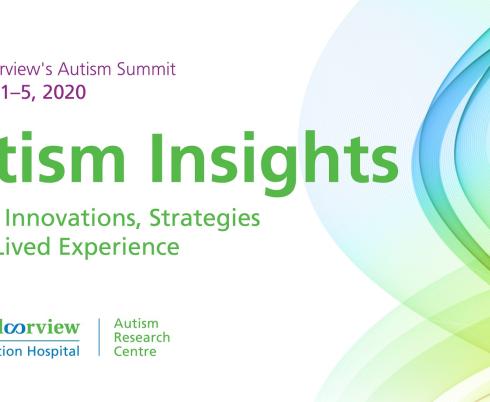 rview's Autism Summit
1–5, 2020

tism Insights

Innovations, Strategies
Lived Experience

loorview
tion Hospital

Autism
Research
Centre